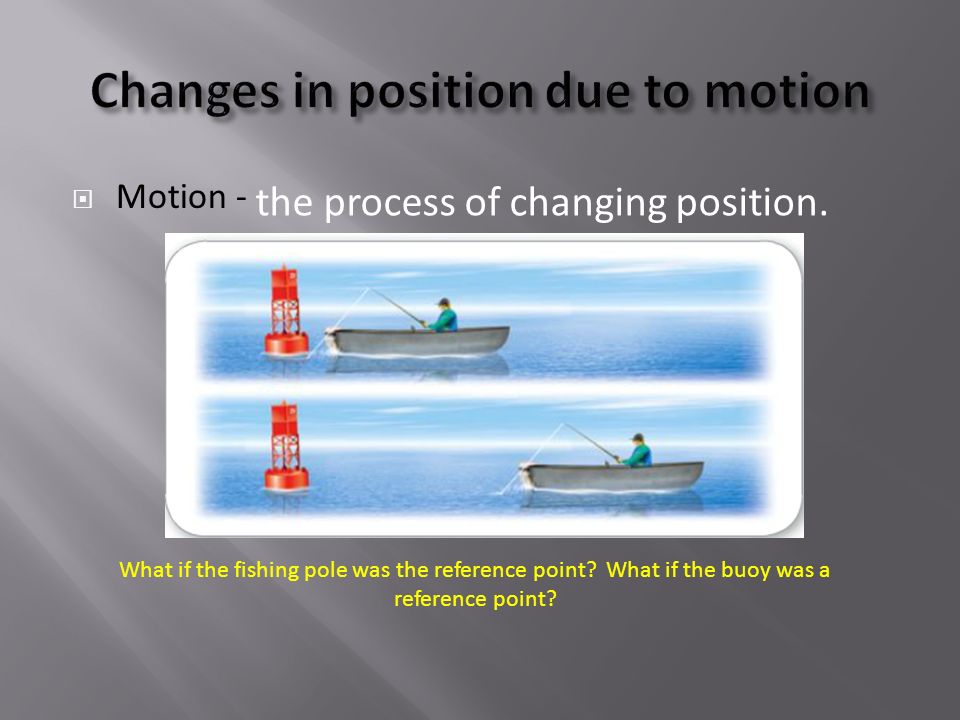 Changes in position due to motion

Motion - the process of changing position.

What if the fishing pole was the reference point? What if the buoy was a reference point?